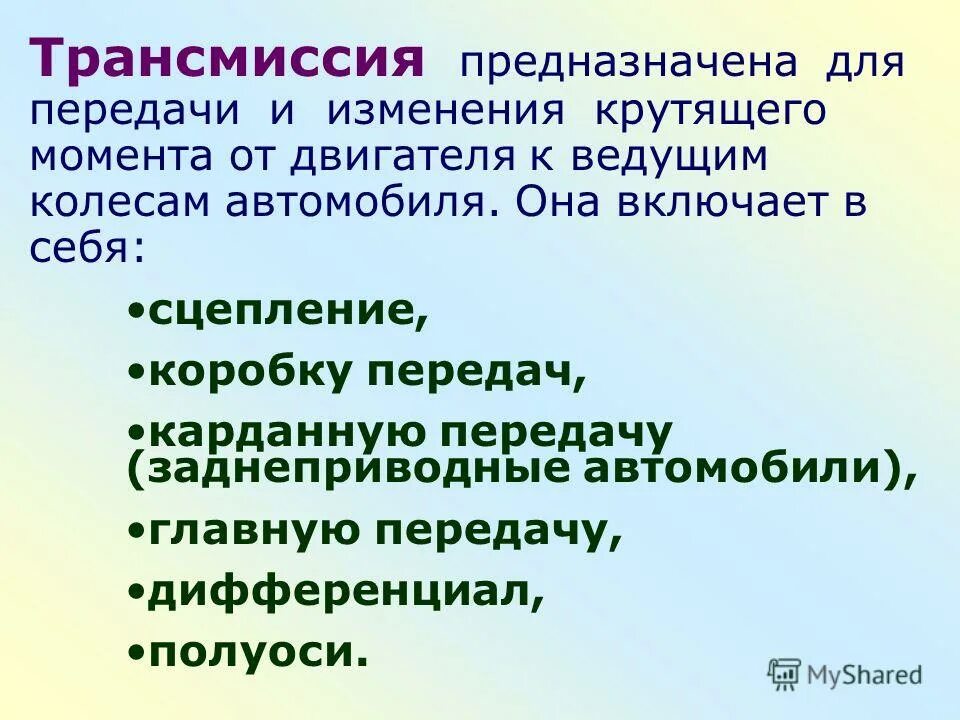 Трансмиссия предназначена для передачи и изменения крутящего момента от двигателя к ведущим колесам автомобиля. Она включает в себя:

•сцепление,

•коробку передач,

•карданную передачу (заднеприводные автомобили),

•главную передачу,

•дифференциал,

•полуоси.

MyShared